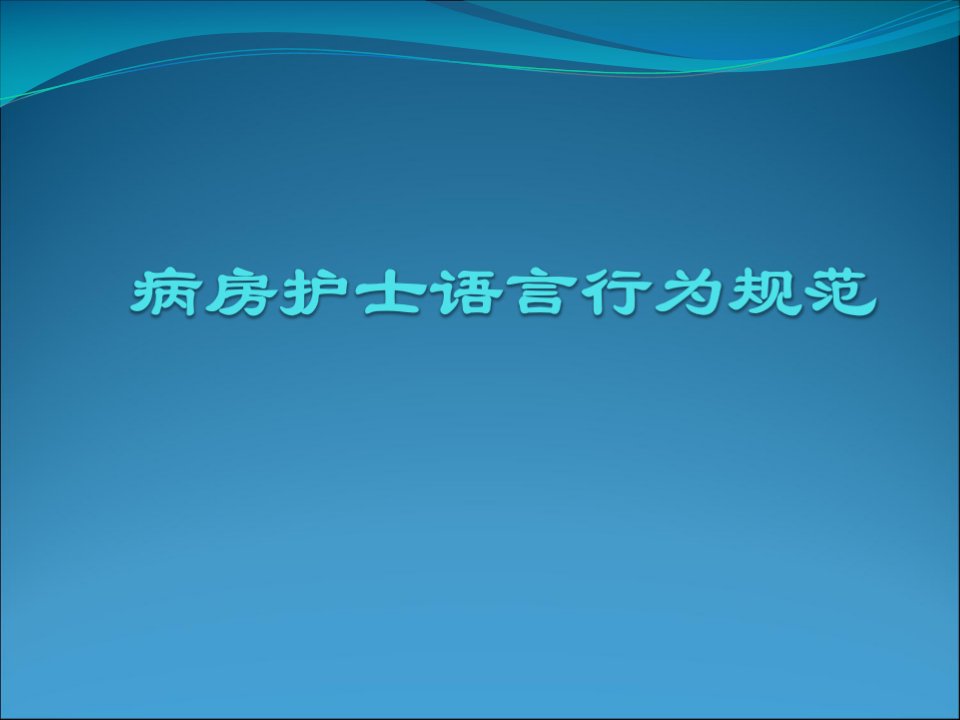 病房护士语言行为规范